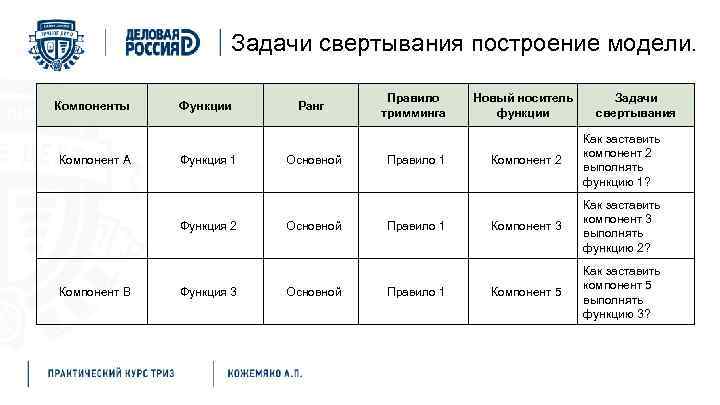 ДЕЛОВАЯ РОССИЯ

Задачи свертывания построение модели.

| Компоненты | Функции | Ранг | Правило тримминга | Новый носитель функции | Задачи свертывания |
|---|---|---|---|---|---|
| Компонент А | Функция 1 | Основной | Правило 1 | Компонент 2 | Как заставить компонент 2 выполнять функцию 1? |
| | Функция 2 | Основной | Правило 1 | Компонент 3 | Как заставить компонент 3 выполнять функцию 2? |
| Компонент В | Функция 3 | Основной | Правило 1 | Компонент 5 | Как заставить компонент 5 выполнять функцию 3? |

ПРАКТИЧЕСКИЙ КУРС ТРИЗ

КОЖЕМЯКО А.П.